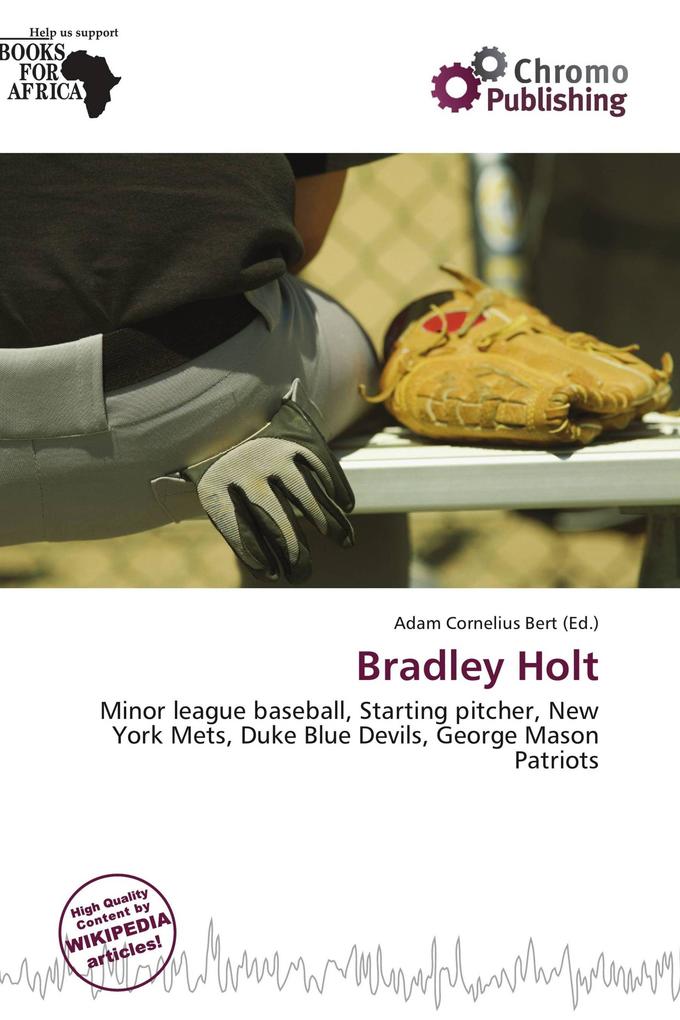 Help us support
BOOKS
FOR
AFRICA

Chromo
Publishing

Adam Cornelius Bert (Ed.)

Bradley Holt

Minor league baseball, Starting pitcher, New York Mets, Duke Blue Devils, George Mason Patriots

High Quality Content by WIKIPEDIA articles!